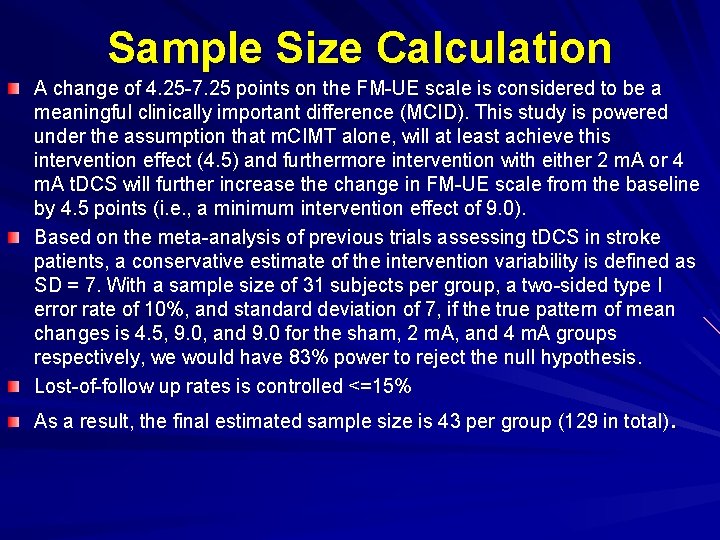 Sample Size Calculation

A change of 4.25-7.25 points on the FM-UE scale is considered to be a meaningful clinically important difference (MCID). This study is powered under the assumption that mCIMT alone, will at least achieve this intervention effect (4.5) and furthermore intervention with either 2 mA or 4 mA tDCS will further increase the change in FM-UE scale from the baseline by 4.5 points (i.e., a minimum intervention effect of 9.0).

Based on the meta-analysis of previous trials assessing tDCS in stroke patients, a conservative estimate of the intervention variability is defined as SD = 7. With a sample size of 31 subjects per group, a two-sided type I error rate of 10%, and standard deviation of 7, if the true pattern of mean changes is 4.5, 9.0, and 9.0 for the sham, 2 mA, and 4 mA groups respectively, we would have 83% power to reject the null hypothesis.

Lost-of-follow up rates is controlled <=15%

As a result, the final estimated sample size is 43 per group (129 in total).